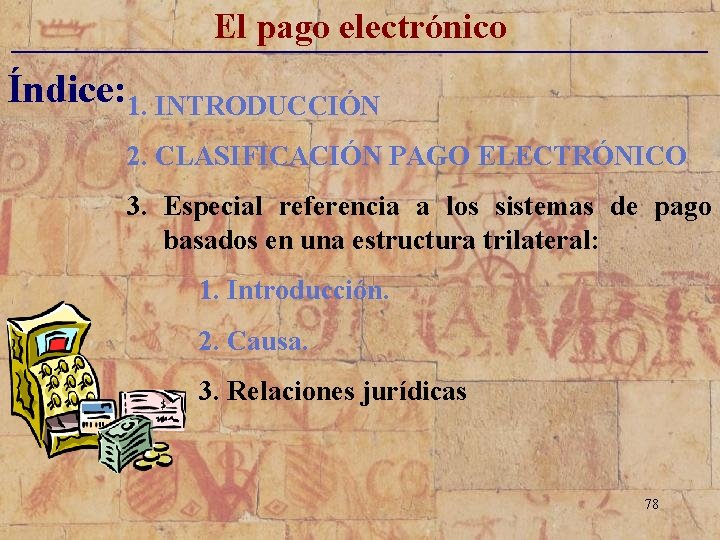 El pago electrónico

Índice:

1. INTRODUCCIÓN

2. CLASIFICACIÓN PAGO ELECTRÓNICO

3. Especial referencia a los sistemas de pago basados en una estructura trilateral:

1. Introducción.

2. Causa.

3. Relaciones jurídicas

78